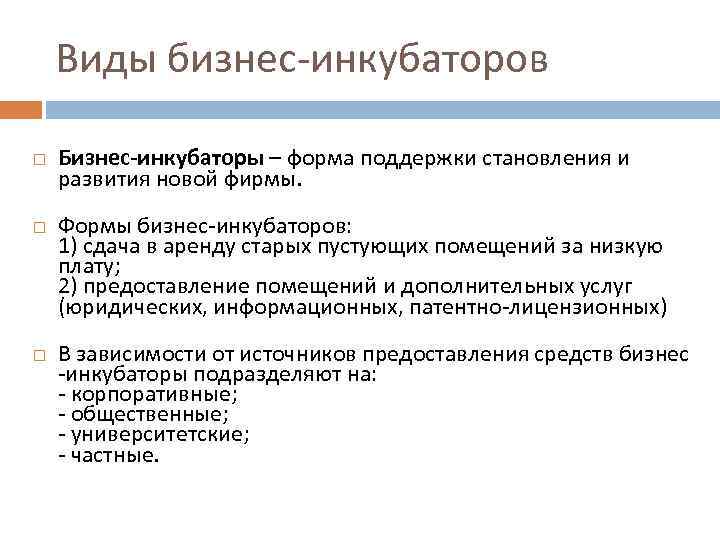 Виды бизнес-инкубаторов

Бизнес-инкубаторы – форма поддержки становления и развития новой фирмы.

Формы бизнес-инкубаторов:
1) сдача в аренду старых пустующих помещений за низкую плату;
2) предоставление помещений и дополнительных услуг (юридических, информационных, патентно-лицензионных)

В зависимости от источников предоставления средств бизнес -инкубаторы подразделяют на:
- корпоративные;
- общественные;
- университетские;
- частные.